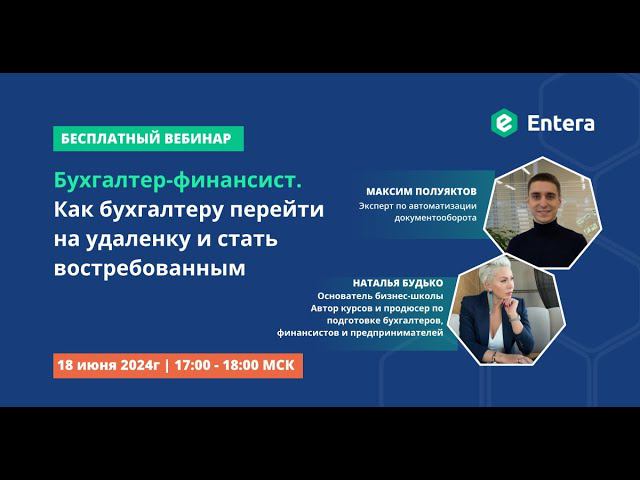 Entera

БЕСПЛАТНЫЙ ВЕБИНАР

Бухгалтер-финансист. Как бухгалтеру перейти на удаленку и стать востребованным

МАКСИМ ПОЛУЯКТОВ
Эксперт по автоматизации документооборота

НАТАЛЬЯ БУДЬКО
Основатель бизнес-школы
Автор курсов и продюсер по подготовке бухгалтеров, финансистов и предпринимателей

18 июня 2024г | 17:00 - 18:00 МСК